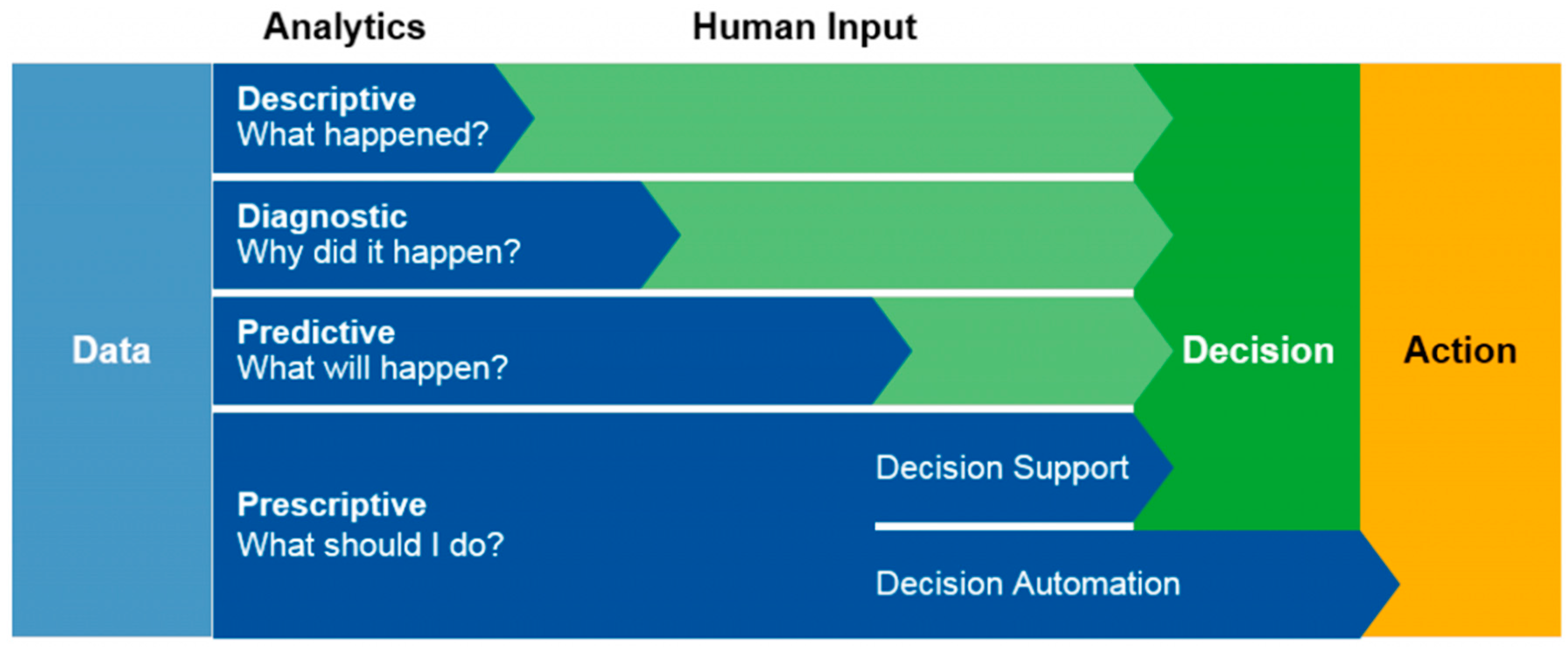 Analytics

Human Input

Data

Descriptive
What happened?

Diagnostic
Why did it happen?

Predictive
What will happen?

Prescriptive
What should I do?

Decision Support

Decision Automation

Decision

Action